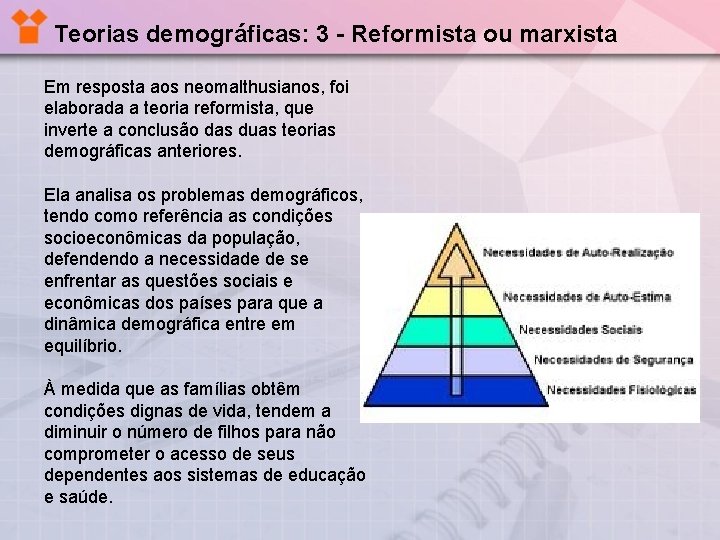 Teorias demográficas: 3 - Reformista ou marxista

Em resposta aos neomalthusianos, foi elaborada a teoria reformista, que inverte a conclusão das duas teorias demográficas anteriores.

Ela analisa os problemas demográficos, tendo como referência as condições socioeconômicas da população, defendendo a necessidade de se enfrentar as questões sociais e econômicas dos países para que a dinâmica demográfica entre em equilíbrio.

À medida que as famílias obtêm condições dignas de vida, tendem a diminuir o número de filhos para não comprometer o acesso de seus dependentes aos sistemas de educação e saúde.

Necessidades de Auto-Realização
Necessidades de Auto-Estima
Necessidades Sociais
Necessidades de Segurança
Necessidades Fisiológicas